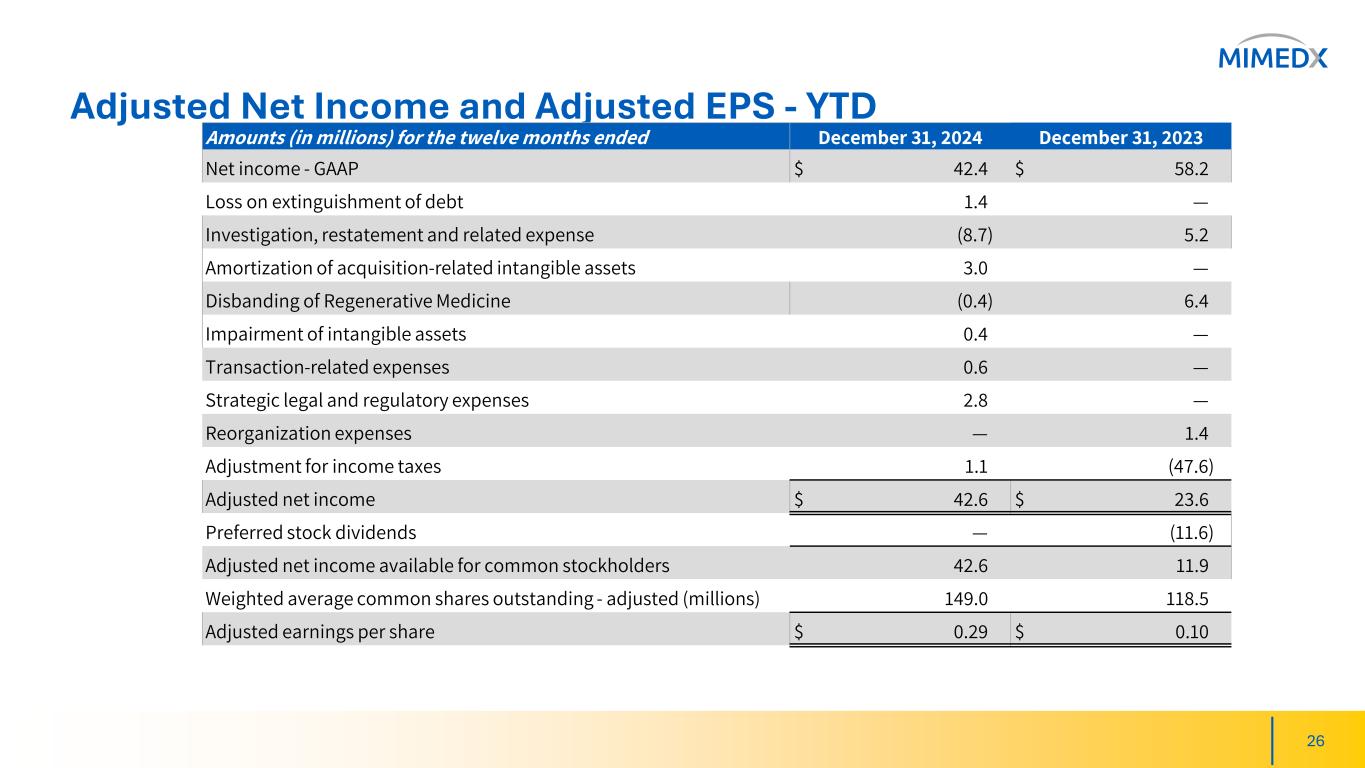 MIMEDX

Adjusted Net Income and Adjusted EPS - YTD

| Amounts (in millions) for the twelve months ended | December 31, 2024 | December 31, 2023 |
|---|---|---|
| Net income - GAAP | $ 42.4 | $ 58.2 |
| Loss on extinguishment of debt | 1.4 | — |
| Investigation, restatement and related expense | (8.7) | 5.2 |
| Amortization of acquisition-related intangible assets | 3.0 | — |
| Disbanding of Regenerative Medicine | (0.4) | 6.4 |
| Impairment of intangible assets | 0.4 | — |
| Transaction-related expenses | 0.6 | — |
| Strategic legal and regulatory expenses | 2.8 | — |
| Reorganization expenses | — | 1.4 |
| Adjustment for income taxes | 1.1 | (47.6) |
| Adjusted net income | $ 42.6 | $ 23.6 |
| Preferred stock dividends | — | (11.6) |
| Adjusted net income available for common stockholders | 42.6 | 11.9 |
| Weighted average common shares outstanding - adjusted (millions) | 149.0 | 118.5 |
| Adjusted earnings per share | $ 0.29 | $ 0.10 |

26